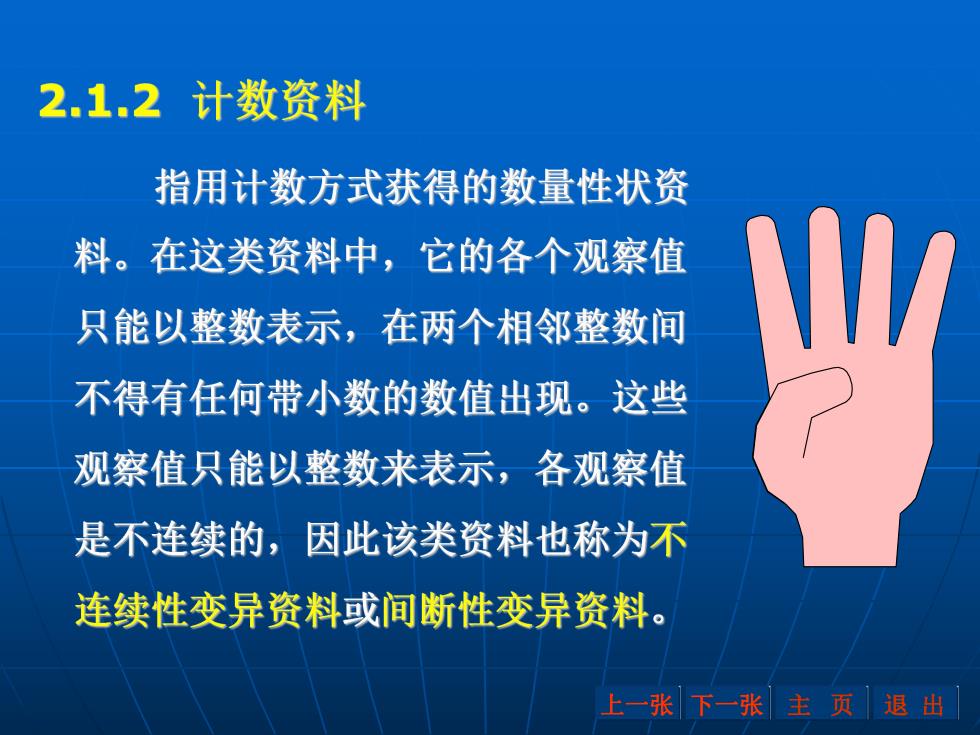 2.1.2 计数资料

指用计数方式获得的数量性状资料。在这类资料中，它的各个观察值只能以整数表示，在两个相邻整数间不得有任何带小数的数值出现。这些观察值只能以整数来表示，各观察值是不连续的，因此该类资料也称为不连续性变异资料或间断性变异资料。

上一张 下一张 主 页 退 出